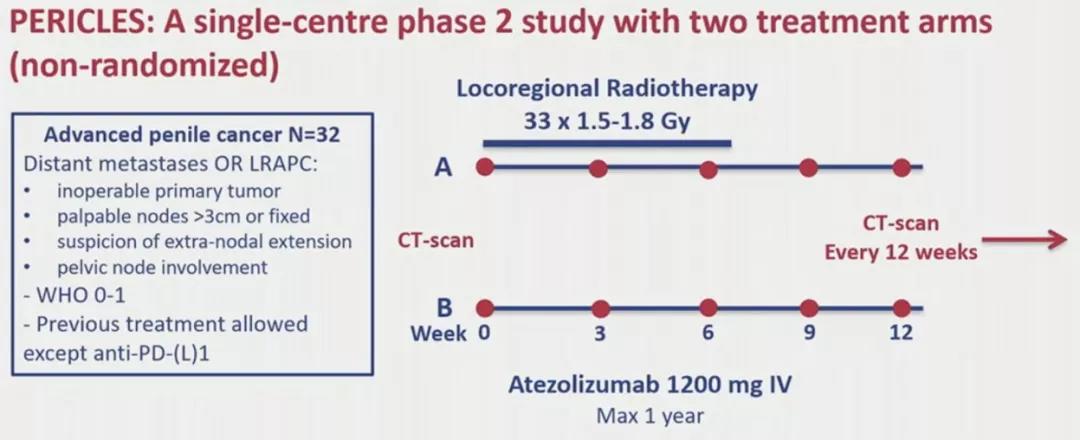 PERICLES: A single-centre phase 2 study with two treatment arms (non-randomized)

Advanced penile cancer N=32
Distant metastases OR LRAPC:
• inoperable primary tumor
• palpable nodes >3cm or fixed
• suspicion of extra-nodal extension
• pelvic node involvement
- WHO 0-1
- Previous treatment allowed except anti-PD-(L)1

Locoregional Radiotherapy
33 x 1.5-1.8 Gy

A

CT-scan

CT-scan
Every 12 weeks

B
Week 0 3 6 9 12

Atezolizumab 1200 mg IV
Max 1 year